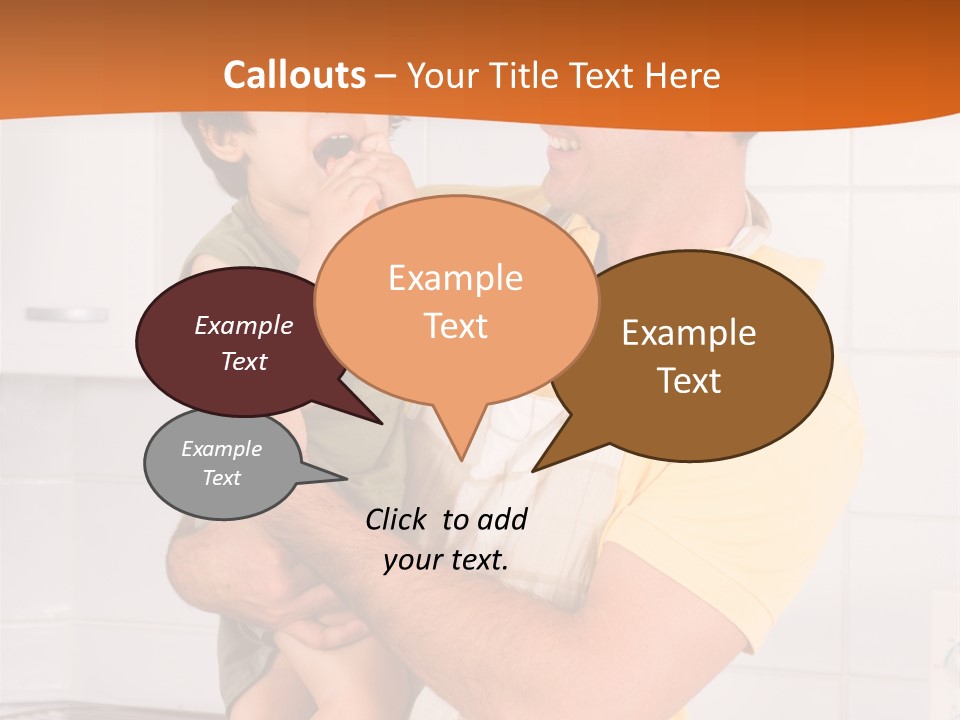 Callouts – Your Title Text Here

Example Text

Example Text

Example Text

Example Text

Click to add your text.